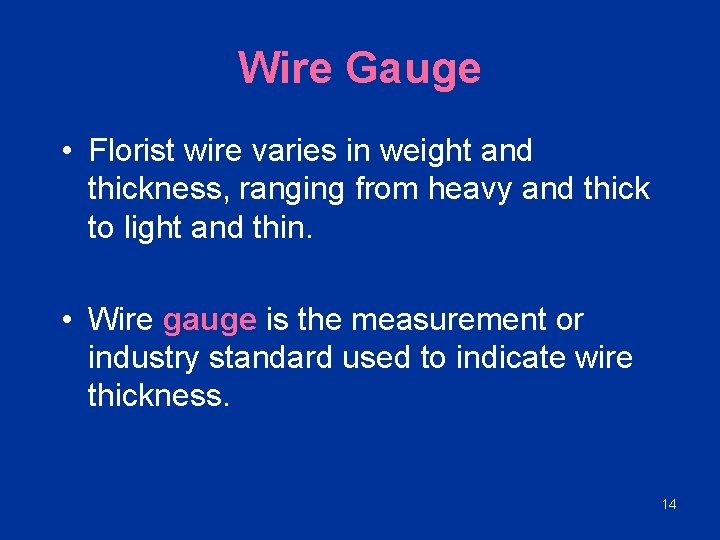 Wire Gauge

• Florist wire varies in weight and thickness, ranging from heavy and thick to light and thin.

• Wire gauge is the measurement or industry standard used to indicate wire thickness.

14